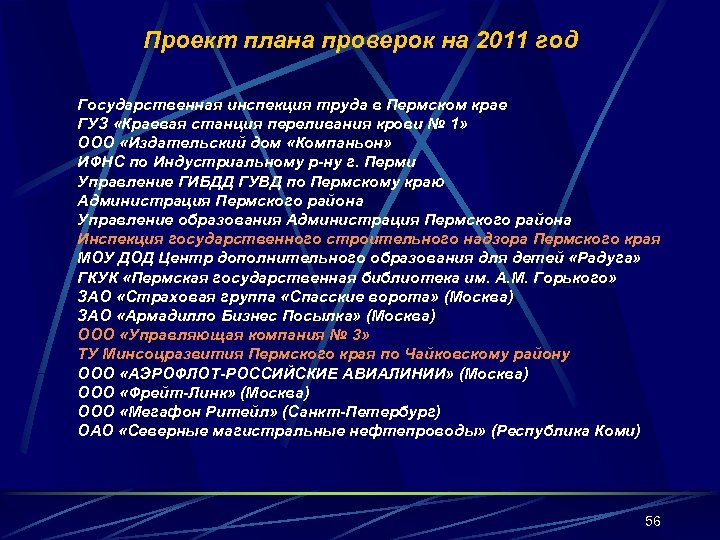 Проект плана проверок на 2011 год

Государственная инспекция труда в Пермском крае
ГУЗ «Краевая станция переливания крови № 1»
ООО «Издательский дом «Компаньон»
ИФНС по Индустриальному р-ну г. Перми
Управление ГИБДД ГУВД по Пермскому краю
Администрация Пермского района
Управление образования Администрация Пермского района
Инспекция государственного строительного надзора Пермского края
МОУ ДОД Центр дополнительного образования для детей «Радуга»
ГКУК «Пермская государственная библиотека им. А.М. Горького»
ЗАО «Страховая группа «Спасские ворота» (Москва)
ЗАО «Армадилло Бизнес Посылка» (Москва)
ООО «Управляющая компания № 3»
ТУ Минсоцразвития Пермского края по Чайковскому району
ООО «АЭРОФЛОТ-РОССИЙСКИЕ АВИАЛИНИИ» (Москва)
ООО «Фрейт-Линк» (Москва)
ООО «Мегафон Ритейл» (Санкт-Петербург)
ОАО «Северные магистральные нефтепроводы» (Республика Коми)

56